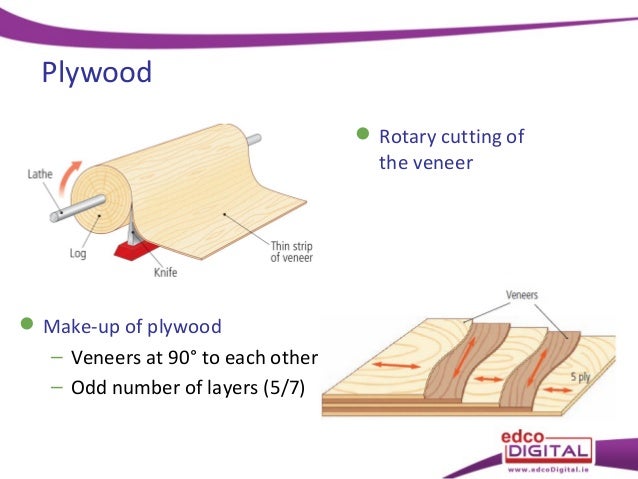 Plywood

Lathe

Log

Knife

Thin strip of veneer

Rotary cutting of the veneer

Make-up of plywood
– Veneers at 90° to each other
– Odd number of layers (5/7)

Veneers

5 ply

edco DIGITAL
www.edcoDigital.ie